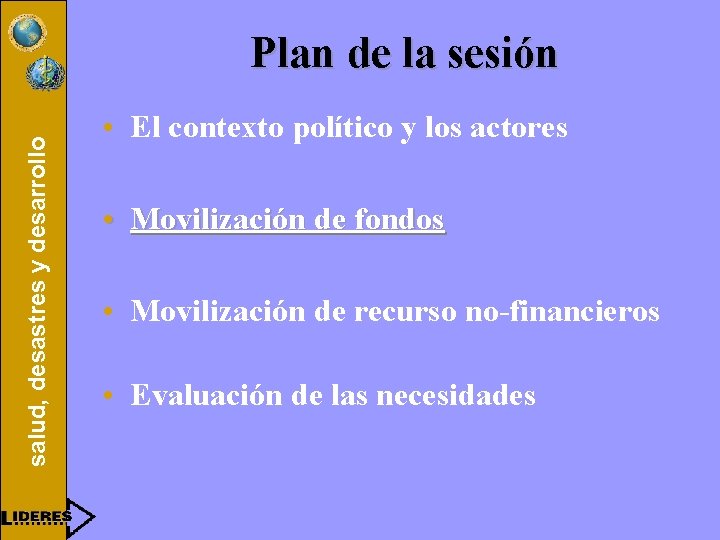 salud, desastres y desarrollo

Plan de la sesión

• El contexto político y los actores

• Movilización de fondos

• Movilización de recurso no-financieros

• Evaluación de las necesidades

LIDERES